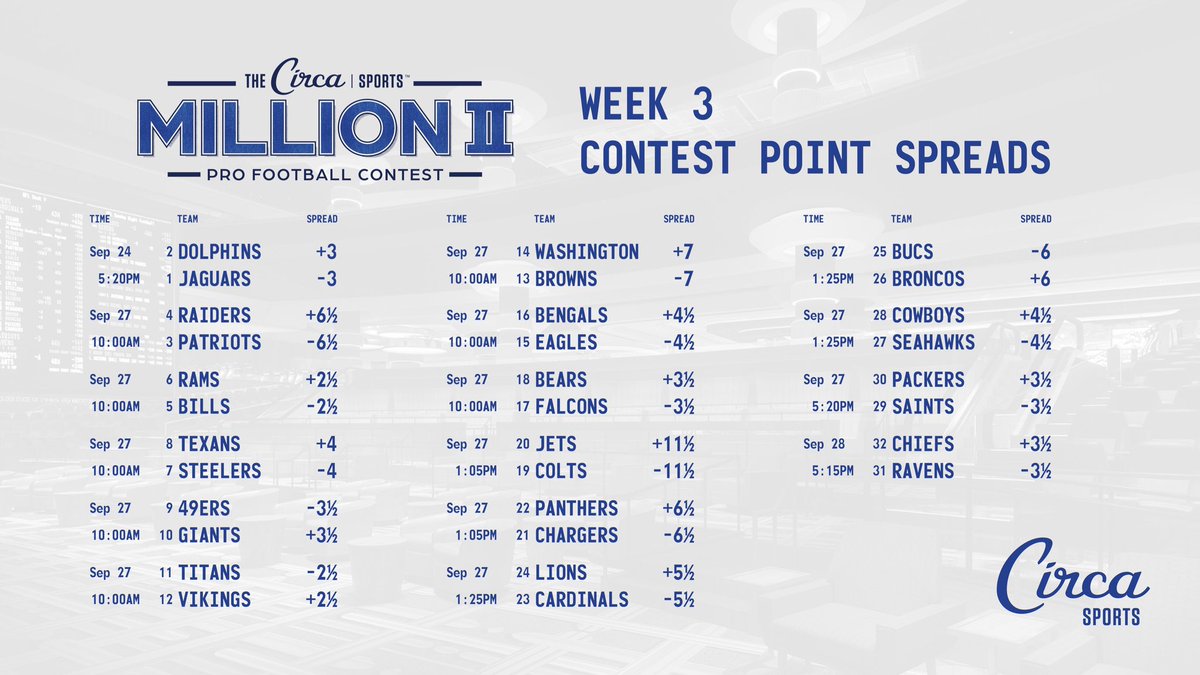 THE Circa | SPORTS™
MILLION II
PRO FOOTBALL CONTEST

WEEK 3
CONTEST POINT SPREADS

| TIME | TEAM | SPREAD |
|---|---|---|
| Sep 24 | 2 DOLPHINS | +3 |
| 5:20PM | 1 JAGUARS | -3 |
| Sep 27 | 4 RAIDERS | +6½ |
| 10:00AM | 3 PATRIOTS | -6½ |
| Sep 27 | 6 RAMS | +2½ |
| 10:00AM | 5 BILLS | -2½ |
| Sep 27 | 8 TEXANS | +4 |
| 10:00AM | 7 STEELERS | -4 |
| Sep 27 | 9 49ERS | -3½ |
| 10:00AM | 10 GIANTS | +3½ |
| Sep 27 | 11 TITANS | -2½ |
| 10:00AM | 12 VIKINGS | +2½ |

| TIME | TEAM | SPREAD |
|---|---|---|
| Sep 27 | 14 WASHINGTON | +7 |
| 10:00AM | 13 BROWNS | -7 |
| Sep 27 | 16 BENGALS | +4½ |
| 10:00AM | 15 EAGLES | -4½ |
| Sep 27 | 18 BEARS | +3½ |
| 10:00AM | 17 FALCONS | -3½ |
| Sep 27 | 20 JETS | +11½ |
| 1:05PM | 19 COLTS | -11½ |
| Sep 27 | 22 PANTHERS | +6½ |
| 1:05PM | 21 CHARGERS | -6½ |
| Sep 27 | 24 LIONS | +5½ |
| 1:25PM | 23 CARDINALS | -5½ |

| TIME | TEAM | SPREAD |
|---|---|---|
| Sep 27 | 25 BUCS | -6 |
| 1:25PM | 26 BRONCOS | +6 |
| Sep 27 | 28 COWBOYS | +4½ |
| 1:25PM | 27 SEAHAWKS | -4½ |
| Sep 27 | 30 PACKERS | +3½ |
| 5:20PM | 29 SAINTS | -3½ |
| Sep 28 | 32 CHIEFS | +3½ |
| 5:15PM | 31 RAVENS | -3½ |

Circa
SPORTS